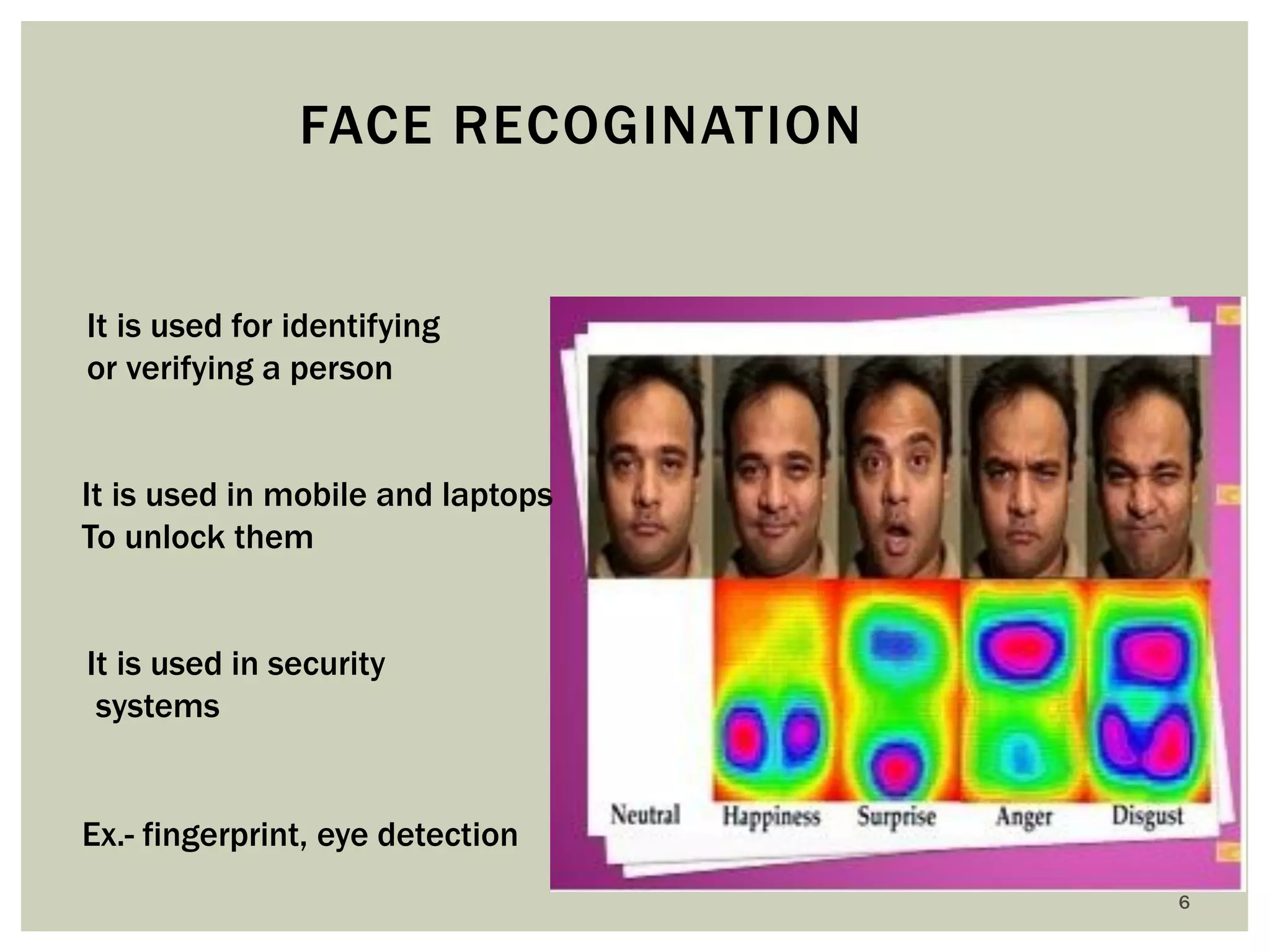 FACE RECOGINATION

It is used for identifying or verifying a person

It is used in mobile and laptops To unlock them

It is used in security systems

Ex.- fingerprint, eye detection

Neutral Happiness Surprise Anger Disgust

6